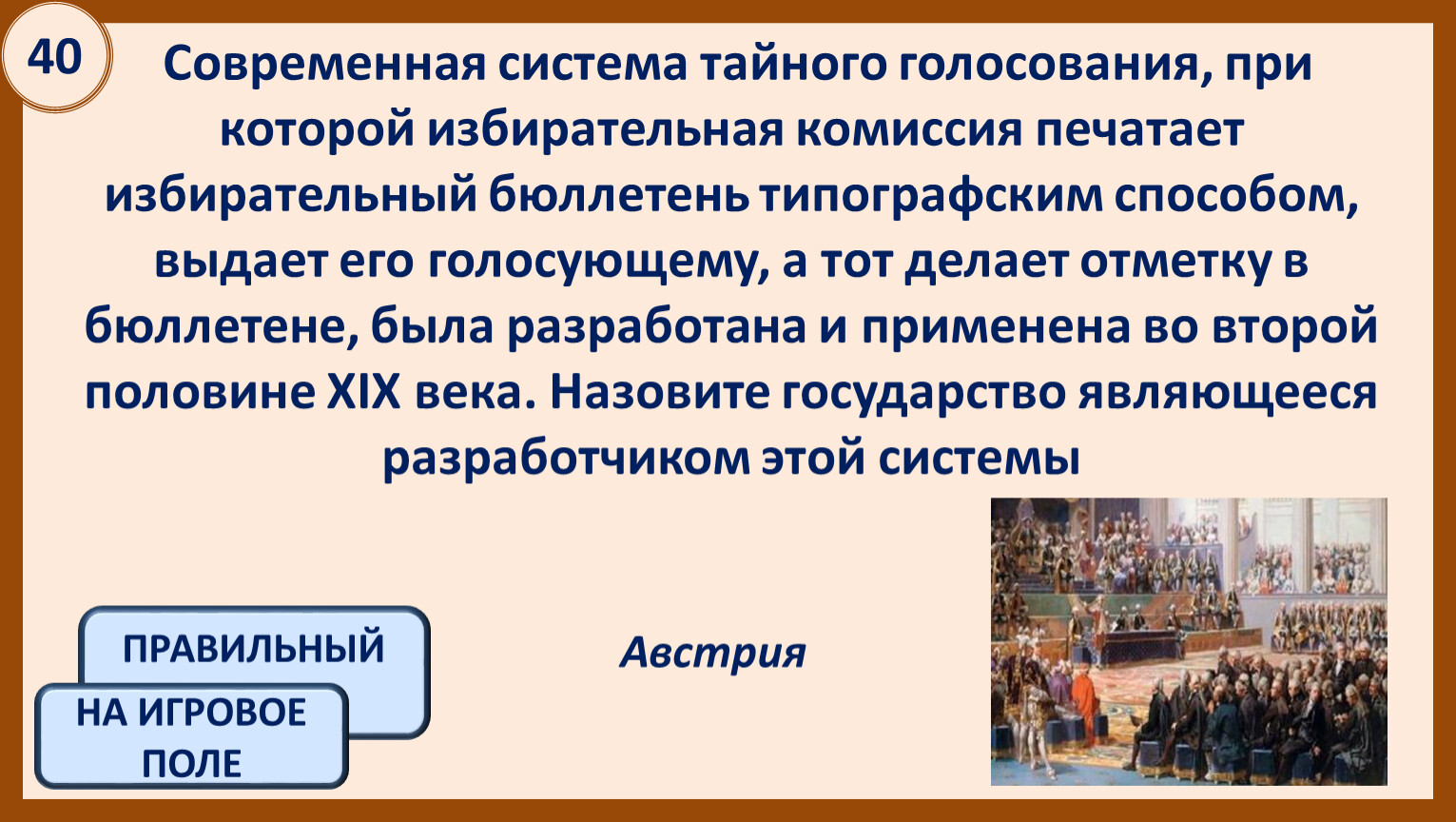 40

Современная система тайного голосования, при которой избирательная комиссия печатает избирательный бюллетень типографским способом, выдает его голосующему, а тот делает отметку в бюллетене, была разработана и применена во второй половине XIX века. Назовите государство являющееся разработчиком этой системы

ПРАВИЛЬНЫЙ

НА ИГРОВОЕ ПОЛЕ

Австрия